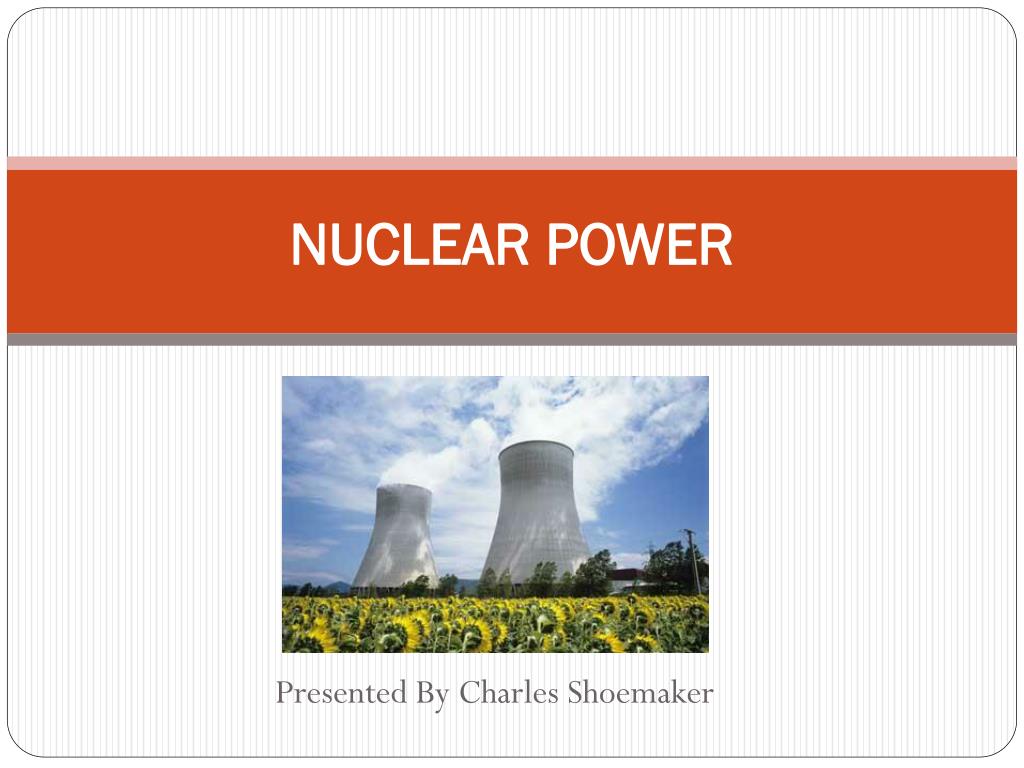 NUCLEAR POWER

Presented By Charles Shoemaker